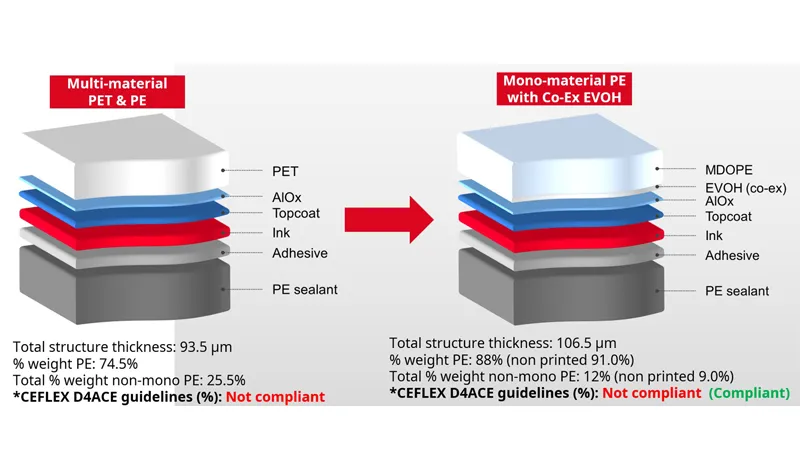 Multi-material PET & PE

PET
AlOx
Topcoat
Ink
Adhesive
PE sealant

Total structure thickness: 93.5 µm
% weight PE: 74.5%
Total % weight non-mono PE: 25.5%
*CEFLEX D4ACE guidelines (%): Not compliant

Mono-material PE with Co-Ex EVOH

MDOPE
EVOH (co-ex)
AlOx
Topcoat
Ink
Adhesive
PE sealant

Total structure thickness: 106.5 µm
% weight PE: 88% (non printed 91.0%)
Total % weight non-mono PE: 12% (non printed 9.0%)
*CEFLEX D4ACE guidelines (%): Not compliant (Compliant)